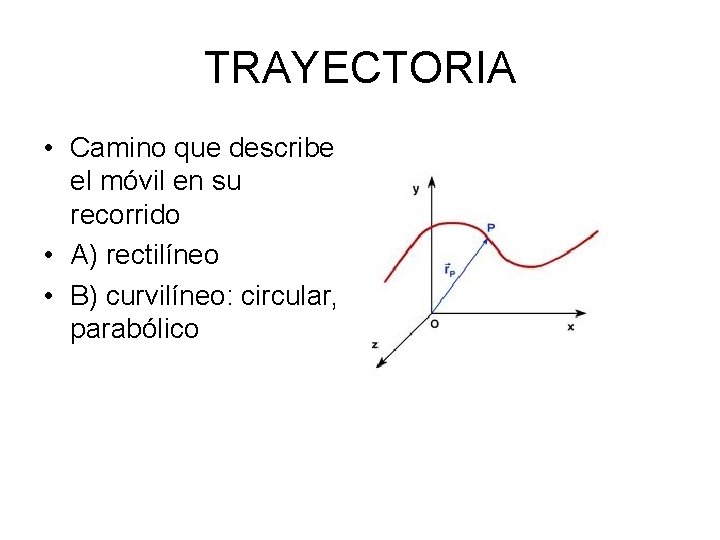 TRAYECTORIA

• Camino que describe el móvil en su recorrido
• A) rectilíneo
• B) curvilíneo: circular, parabólico

y
P
$\vec{r}_P$
O
x
z